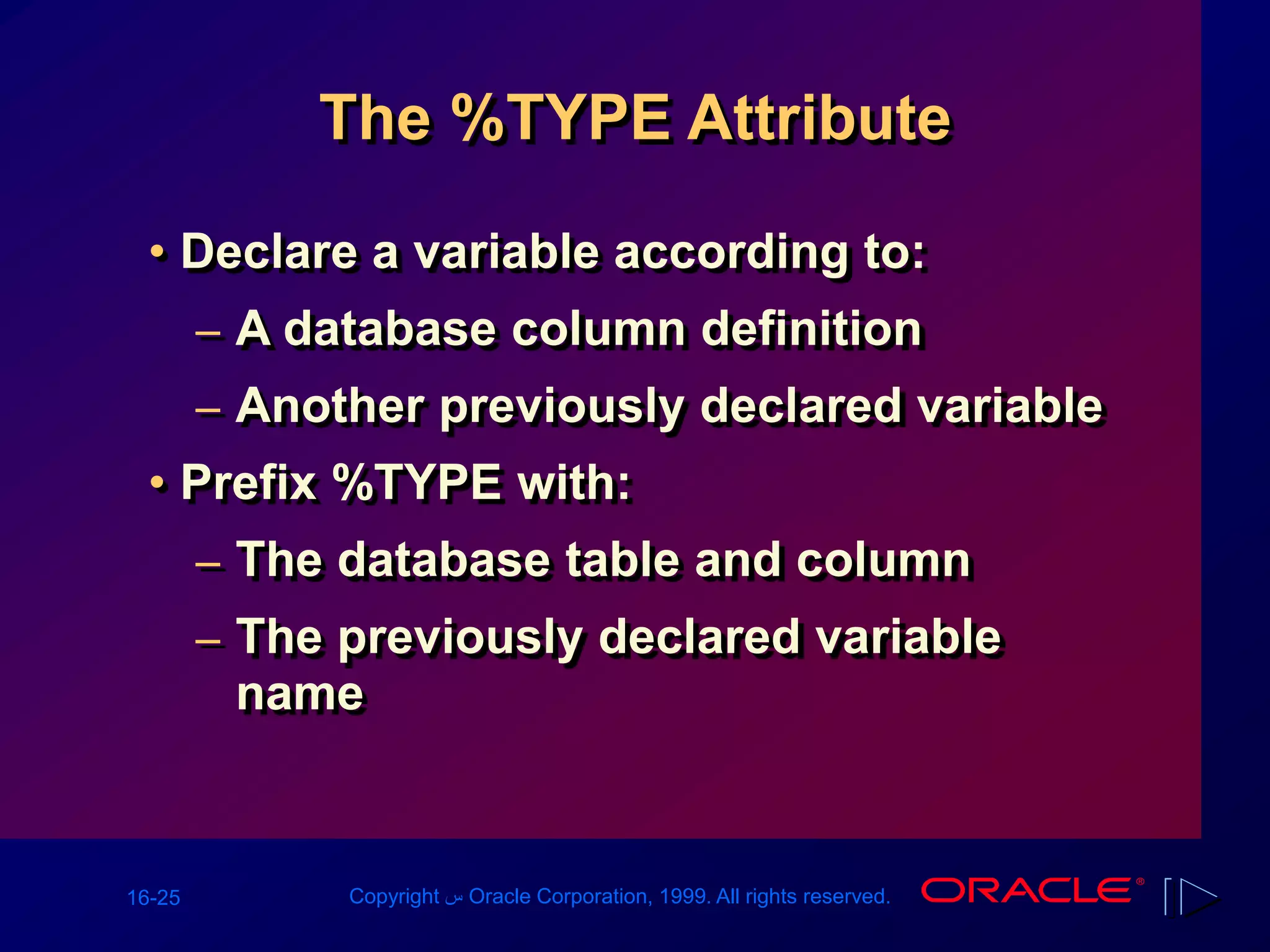 The %TYPE Attribute

• Declare a variable according to:
– A database column definition
– Another previously declared variable
• Prefix %TYPE with:
– The database table and column
– The previously declared variable name

16-25

Copyright س Oracle Corporation, 1999. All rights reserved.

ORACLE®